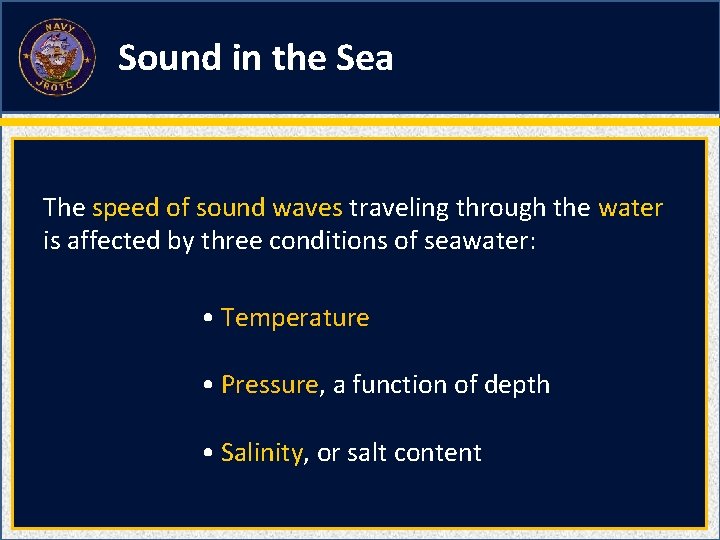 NAVY
JROTC

Sound in the Sea

The speed of sound waves traveling through the water is affected by three conditions of seawater:

• Temperature

• Pressure, a function of depth

• Salinity, or salt content